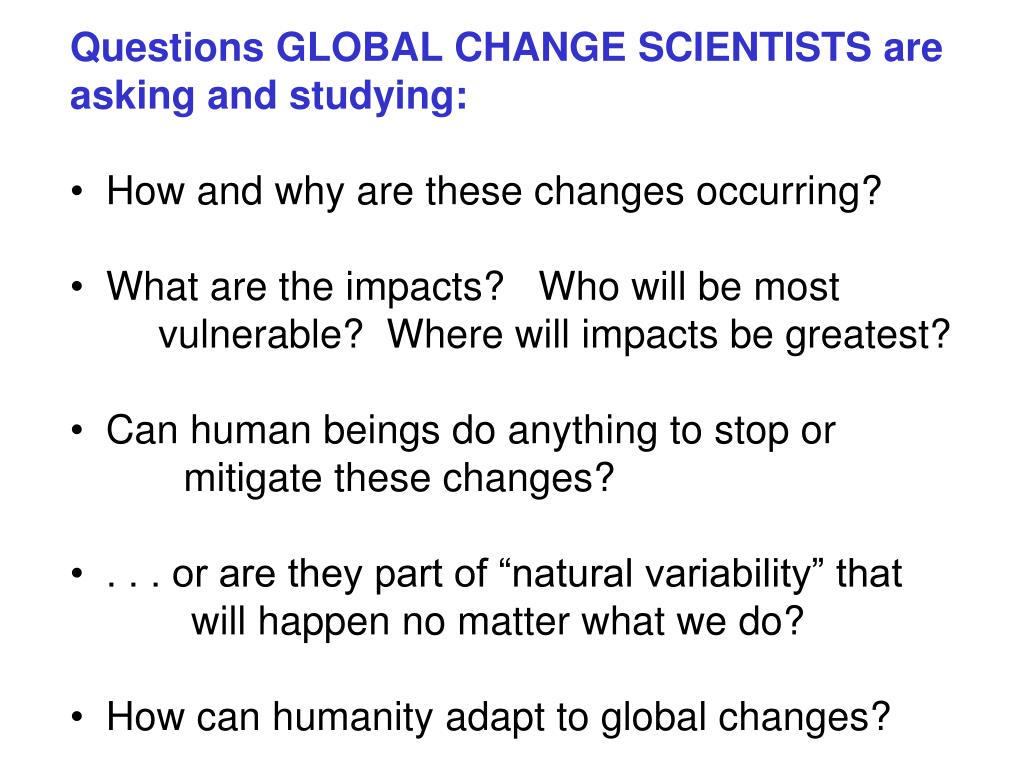 Questions GLOBAL CHANGE SCIENTISTS are asking and studying:

• How and why are these changes occurring?

• What are the impacts? Who will be most vulnerable? Where will impacts be greatest?

• Can human beings do anything to stop or mitigate these changes?

• . . . or are they part of “natural variability” that will happen no matter what we do?

• How can humanity adapt to global changes?